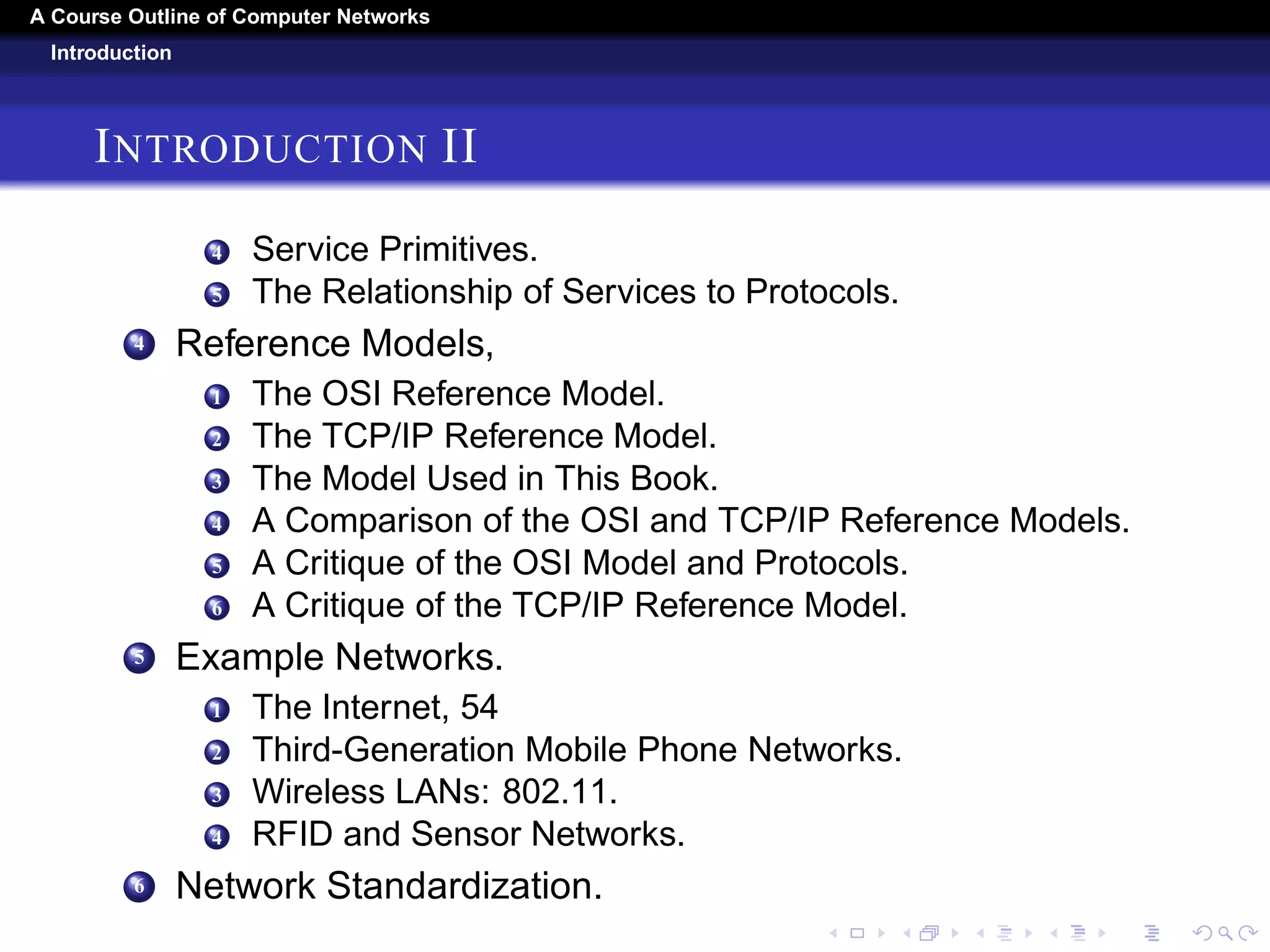 A Course Outline of Computer Networks
Introduction

INTRODUCTION II

4 Service Primitives.
5 The Relationship of Services to Protocols.

4 Reference Models,
1 The OSI Reference Model.
2 The TCP/IP Reference Model.
3 The Model Used in This Book.
4 A Comparison of the OSI and TCP/IP Reference Models.
5 A Critique of the OSI Model and Protocols.
6 A Critique of the TCP/IP Reference Model.

5 Example Networks.
1 The Internet, 54
2 Third-Generation Mobile Phone Networks.
3 Wireless LANs: 802.11.
4 RFID and Sensor Networks.

6 Network Standardization.